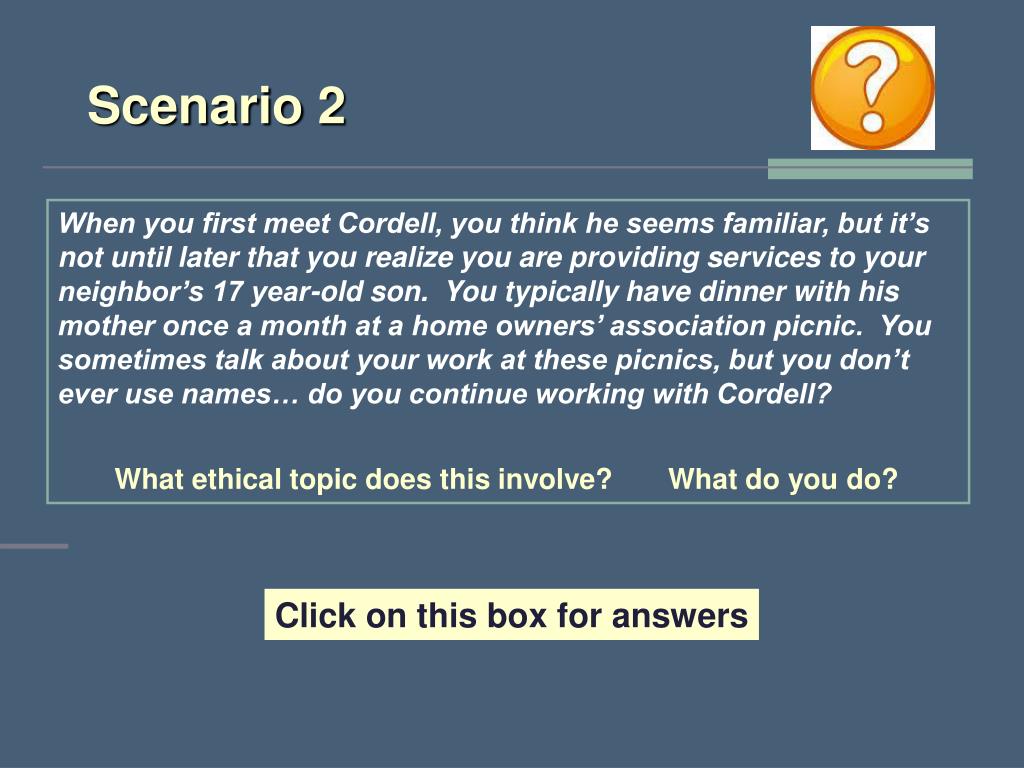 Scenario 2

?

When you first meet Cordell, you think he seems familiar, but it's not until later that you realize you are providing services to your neighbor's 17 year-old son. You typically have dinner with his mother once a month at a home owners' association picnic. You sometimes talk about your work at these picnics, but you don't ever use names… do you continue working with Cordell?

What ethical topic does this involve? What do you do?

Click on this box for answers